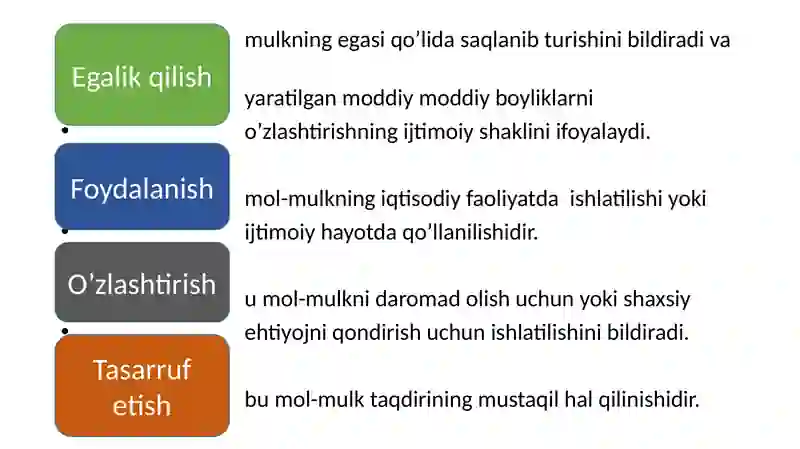 Egalik qilish

mulkning egasi qo’lida saqlanib turishini bildiradi va

yaratilgan moddiy moddiy boyliklarni o’zlashtirishning ijtimoiy shaklini ifoyalaydi.

Foydalanish

mol-mulkning iqtisodiy faoliyatda ishlatilishi yoki ijtimoiy hayotda qo’llanilishidir.

O’zlashtirish

u mol-mulkni daromad olish uchun yoki shaxsiy ehtiyojni qondirish uchun ishlatilishini bildiradi.

Tasarruf etish

bu mol-mulk taqdirining mustaqil hal qilinishidir.